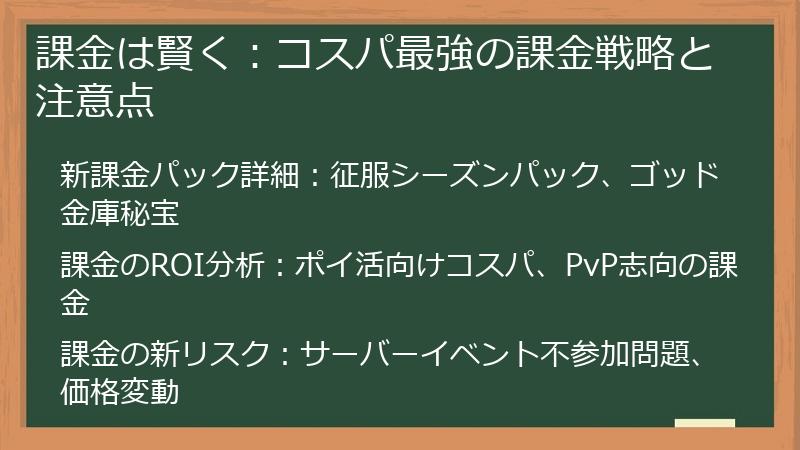 課金は賢く：コスパ最強の課金戦略と注意点

新課金パック詳細：征服シーズンパック、ゴッド金庫秘宝

課金のROI分析：ポイ活向けコスパ、PvP志向の課金

課金の新リスク：サーバーイベント不参加問題、価格変動